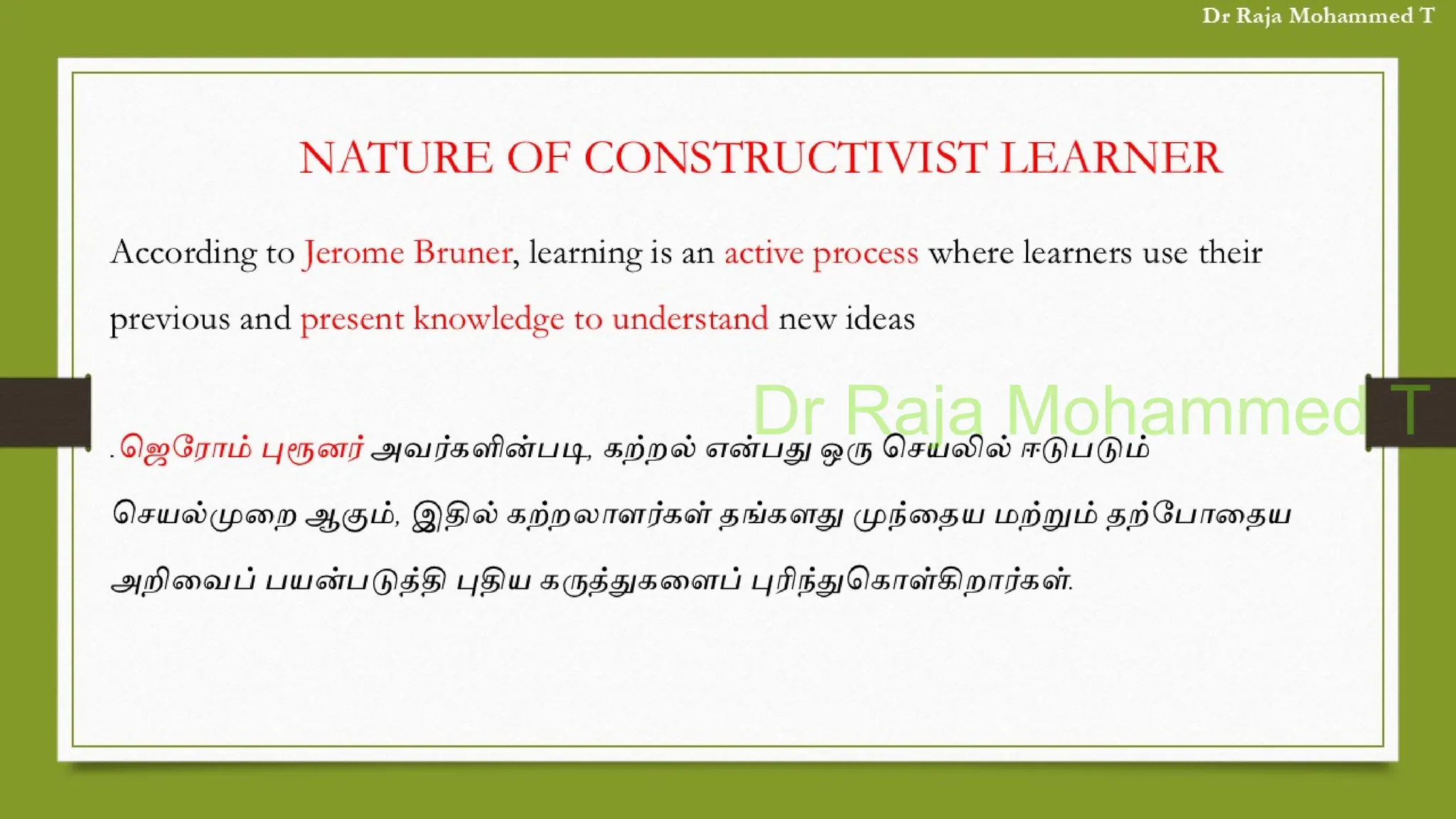 Dr Raja Mohammed T

NATURE OF CONSTRUCTIVIST LEARNER

According to Jerome Bruner, learning is an active process where learners use their previous and present knowledge to understand new ideas

Dr Raja Mohammed T

. ஜெரோம் புரூனர் அவர்களின்படி, கற்றல் என்பது ஒரு செயலில் ஈடுபடும் செயல்முறை ஆகும், இதில் கற்றலாளர்கள் தங்களது முந்தைய மற்றும் தற்போதைய அறிவைப் பயன்படுத்தி புதிய கருத்துகளைப் புரிந்துகொள்கிறார்கள்.